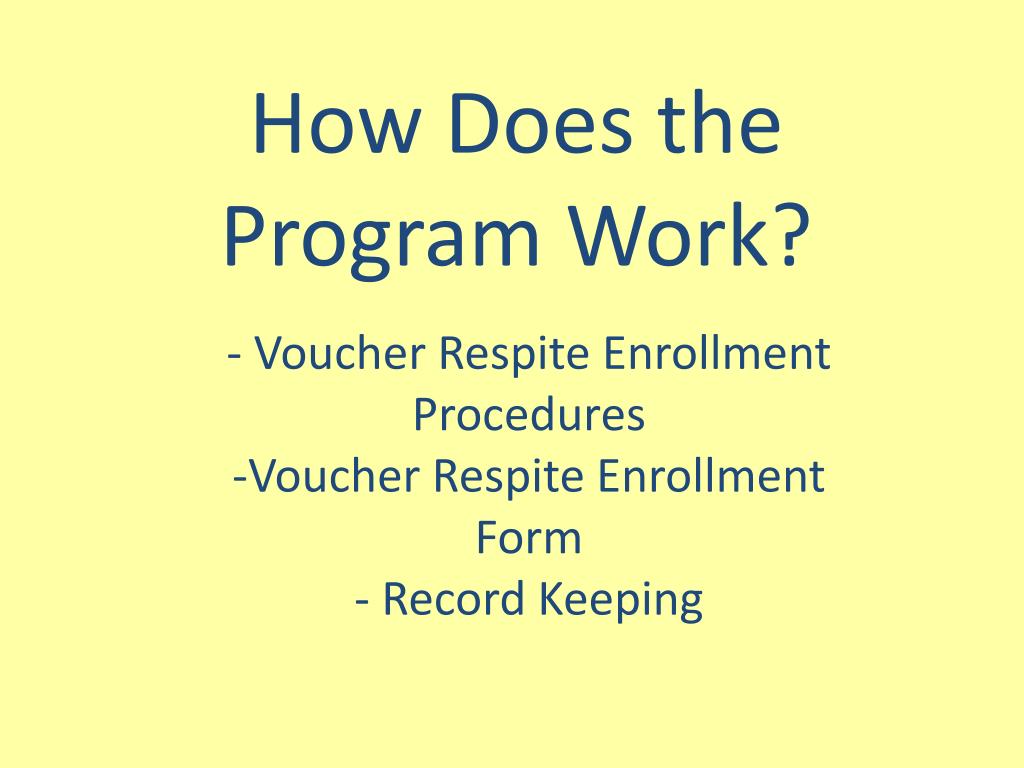 How Does the Program Work?

- Voucher Respite Enrollment Procedures
-Voucher Respite Enrollment Form
- Record Keeping